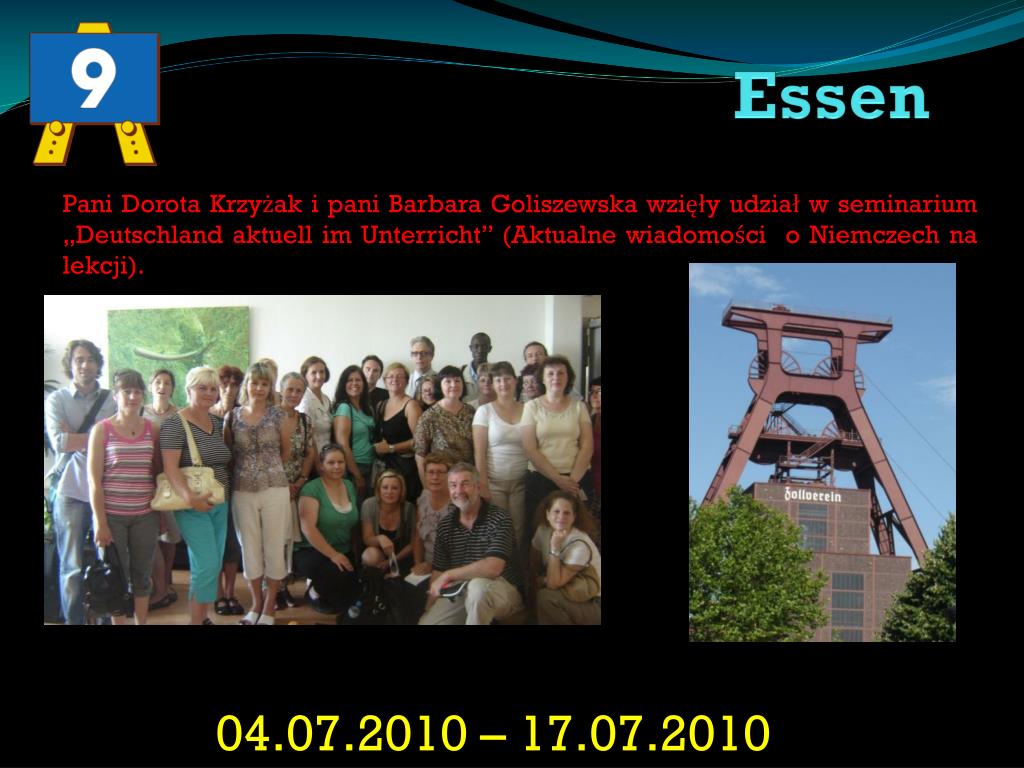 9

Essen

Pani Dorota Krzyżak i pani Barbara Goliszewska wzięły udział w seminarium „Deutschland aktuell im Unterricht” (Aktualne wiadomości o Niemczech na lekcji).

Zollverein

04.07.2010 – 17.07.2010